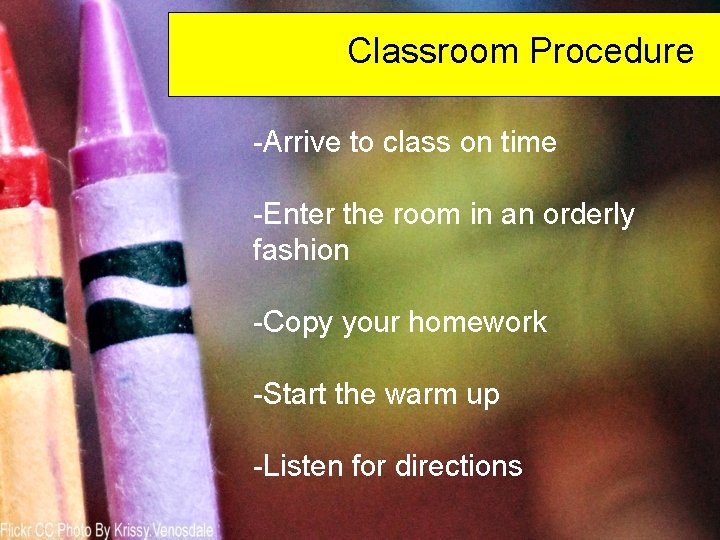 Classroom Procedure

-Arrive to class on time

-Enter the room in an orderly fashion

-Copy your homework

-Start the warm up

-Listen for directions

Flickr CC Photo By Krissy.Venosdale